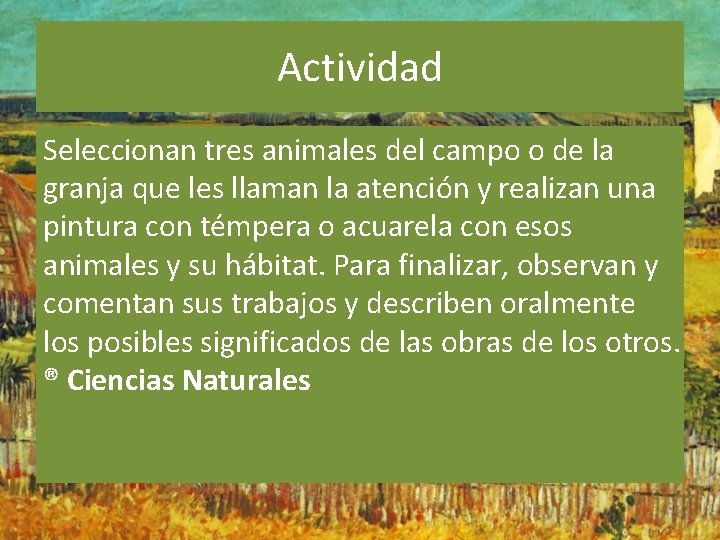 Actividad

Seleccionan tres animales del campo o de la granja que les llaman la atención y realizan una pintura con témpera o acuarela con esos animales y su hábitat. Para finalizar, observan y comentan sus trabajos y describen oralmente los posibles significados de las obras de los otros.
® Ciencias Naturales